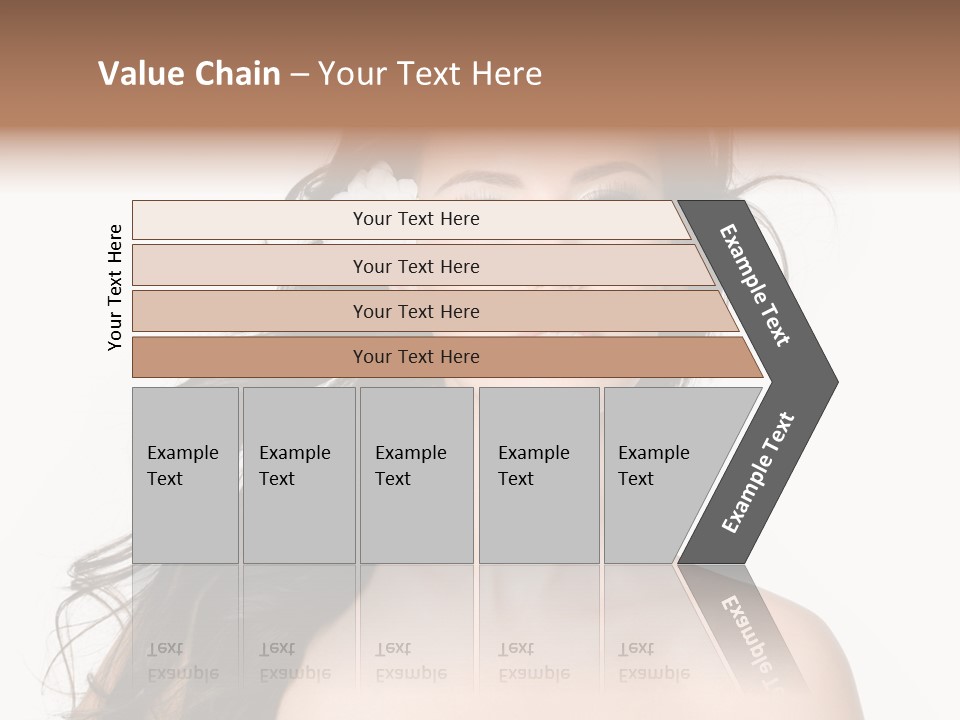 Value Chain – Your Text Here

Your Text Here

Your Text Here

Your Text Here

Your Text Here

Your Text Here

Example Text

Example Text

Example Text

Example Text

Example Text

Example Text

Example Text